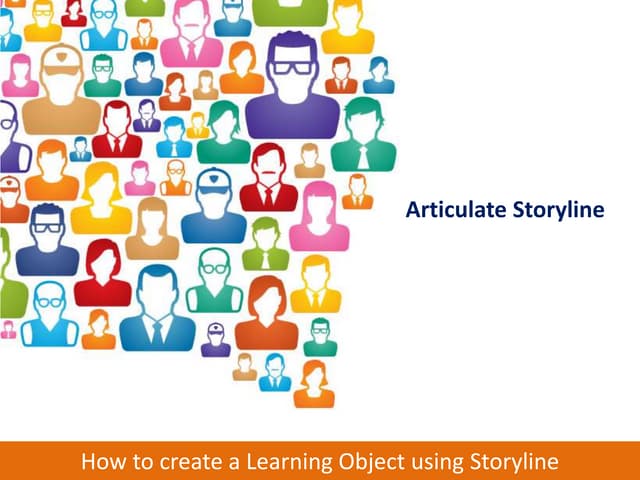 Articulate Storyline

How to create a Learning Object using Storyline